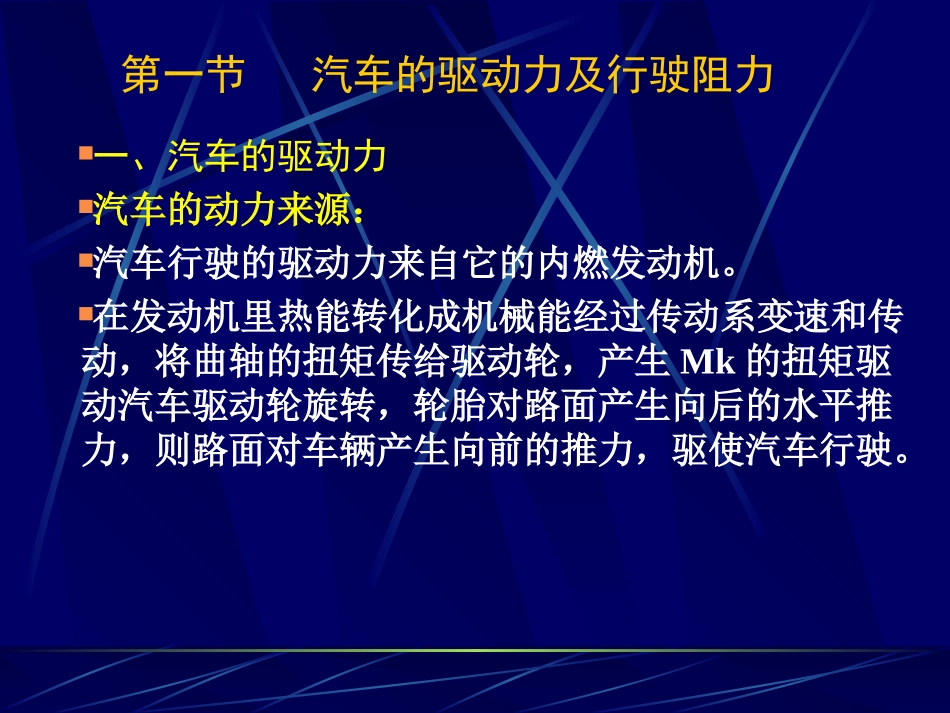 第一节　　汽车的驱动力及行驶阻力

一、汽车的驱动力

汽车的动力来源：

汽车行驶的驱动力来自它的内燃发动机。

在发动机里热能转化成机械能经过传动系变速和传动，将曲轴的扭矩传给驱动轮，产生 Mk 的扭矩驱动汽车驱动轮旋转，轮胎对路面产生向后的水平推力，则路面对车辆产生向前的推力，驱使汽车行驶。